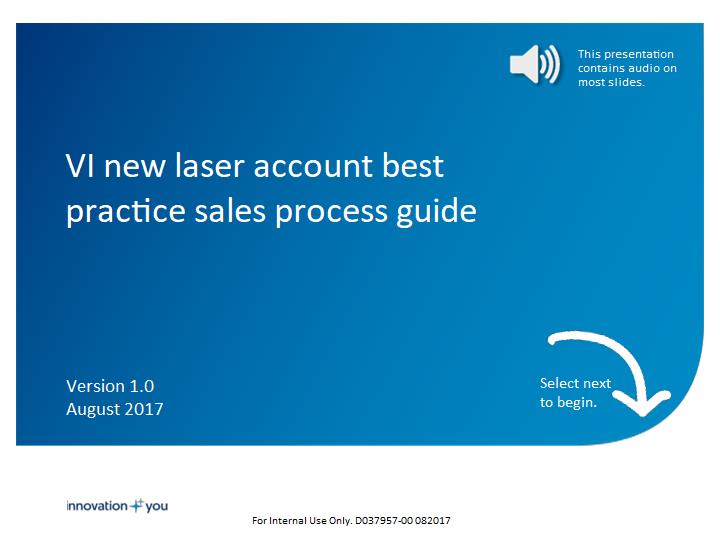 This presentation contains audio on most slides.

VI new laser account best practice sales process guide

Version 1.0
August 2017

Select next to begin.

innovation + you

For Internal Use Only. D037957-00 082017